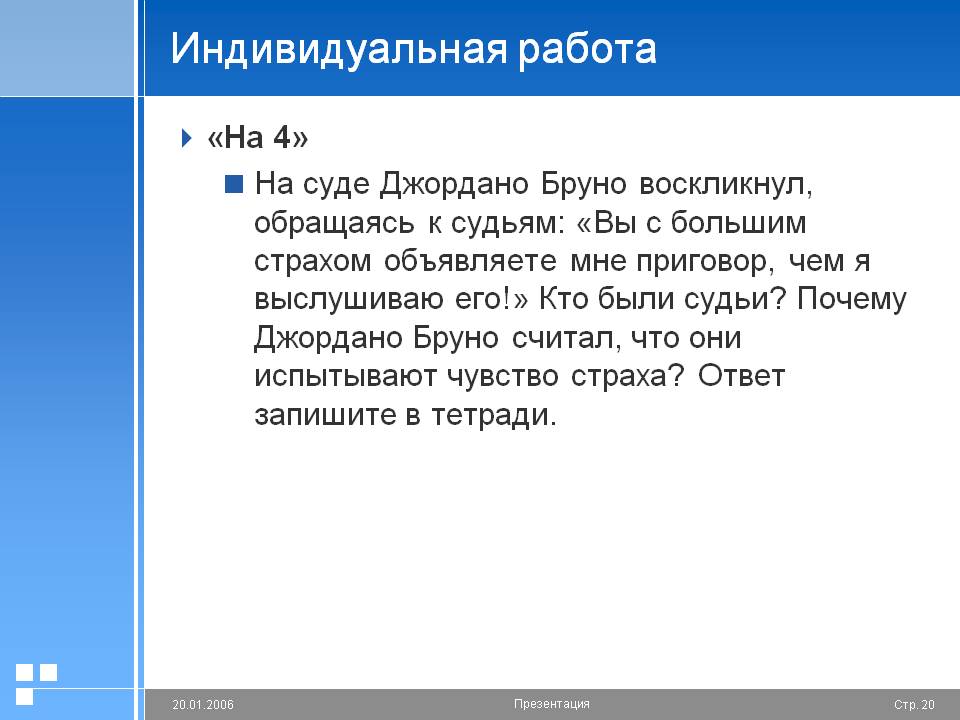 Индивидуальная работа

«На 4»

На суде Джордано Бруно воскликнул, обращаясь к судьям: «Вы с большим страхом объявляете мне приговор, чем я выслушиваю его!» Кто были судьи? Почему Джордано Бруно считал, что они испытывают чувство страха? Ответ запишите в тетради.

20.01.2006

Презентация

Стр. 20